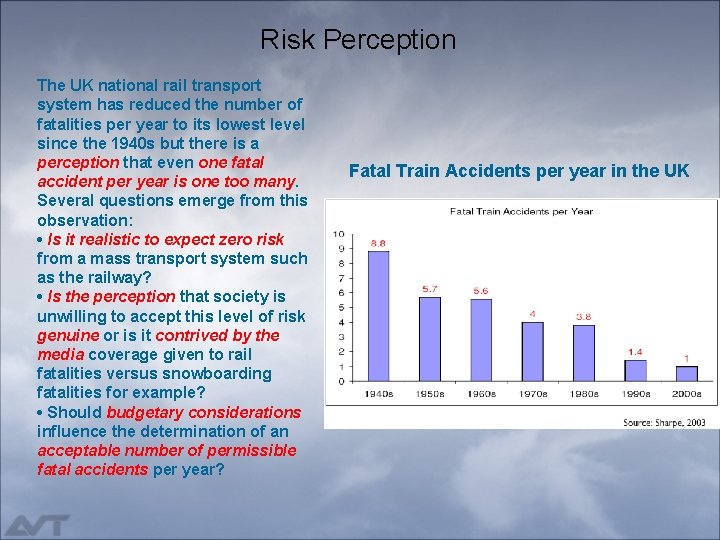 Risk Perception

The UK national rail transport system has reduced the number of fatalities per year to its lowest level since the 1940s but there is a perception that even one fatal accident per year is one too many. Several questions emerge from this observation:
• Is it realistic to expect zero risk from a mass transport system such as the railway?
• Is the perception that society is unwilling to accept this level of risk genuine or is it contrived by the media coverage given to rail fatalities versus snowboarding fatalities for example?
• Should budgetary considerations influence the determination of an acceptable number of permissible fatal accidents per year?

Fatal Train Accidents per year in the UK

Fatal Train Accidents per Year

10
9
8
7
6
5
4
3
2
1
0

8.8
5.7
5.6
4
3.8
1.4
1

1940s 1950s 1960s 1970s 1980s 1990s 2000s

Source: Sharpe, 2003

AVT